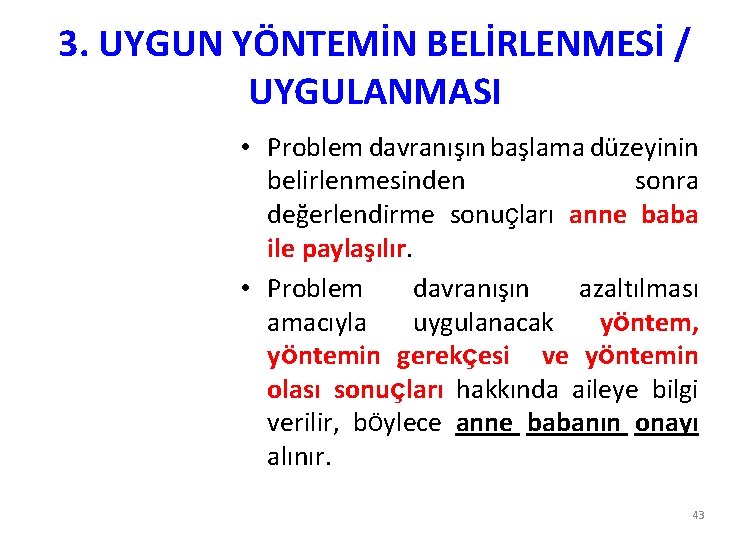 3. UYGUN YÖNTEMİN BELİRLENMESİ / UYGULANMASI

• Problem davranışın başlama düzeyinin belirlenmesinden sonra değerlendirme sonuçları anne baba ile paylaşılır.

• Problem davranışın azaltılması amacıyla uygulanacak yöntem, yöntemin gerekçesi ve yöntemin olası sonuçları hakkında aileye bilgi verilir, böylece anne babanın onayı alınır.

43